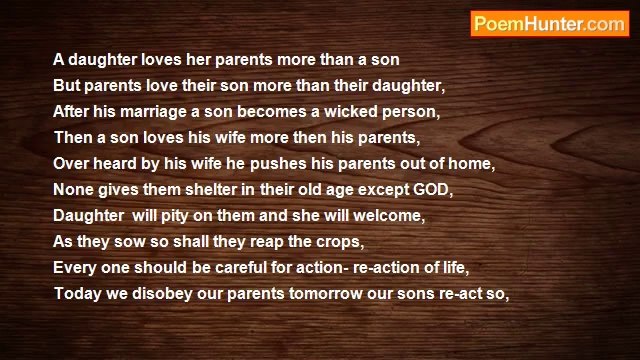 PoemHunter.com

A daughter loves her parents more than a son
But parents love their son more than their daughter,
After his marriage a son becomes a wicked person,
Then a son loves his wife more then his parents,
Over heard by his wife he pushes his parents out of home,
None gives them shelter in their old age except GOD,
Daughter will pity on them and she will welcome,
As they sow so shall they reap the crops,
Every one should be careful for action- re-action of life,
Today we disobey our parents tomorrow our sons re-act so,